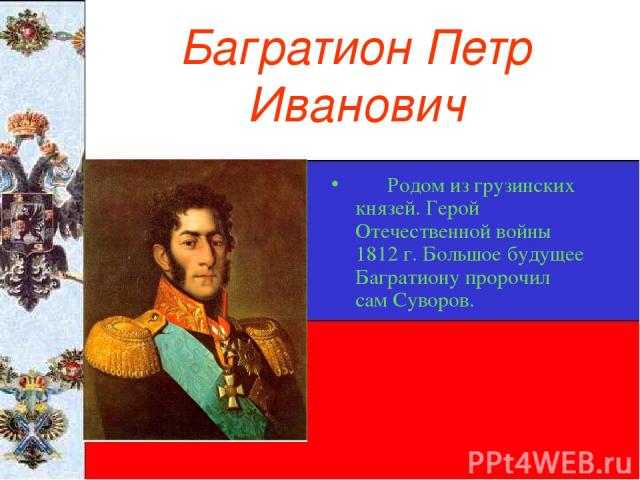 Багратион Петр Иванович

• Родом из грузинских князей. Герой Отечественной войны 1812 г. Большое будущее Багратиону пророчил сам Суворов.

PPt4WEB.ru